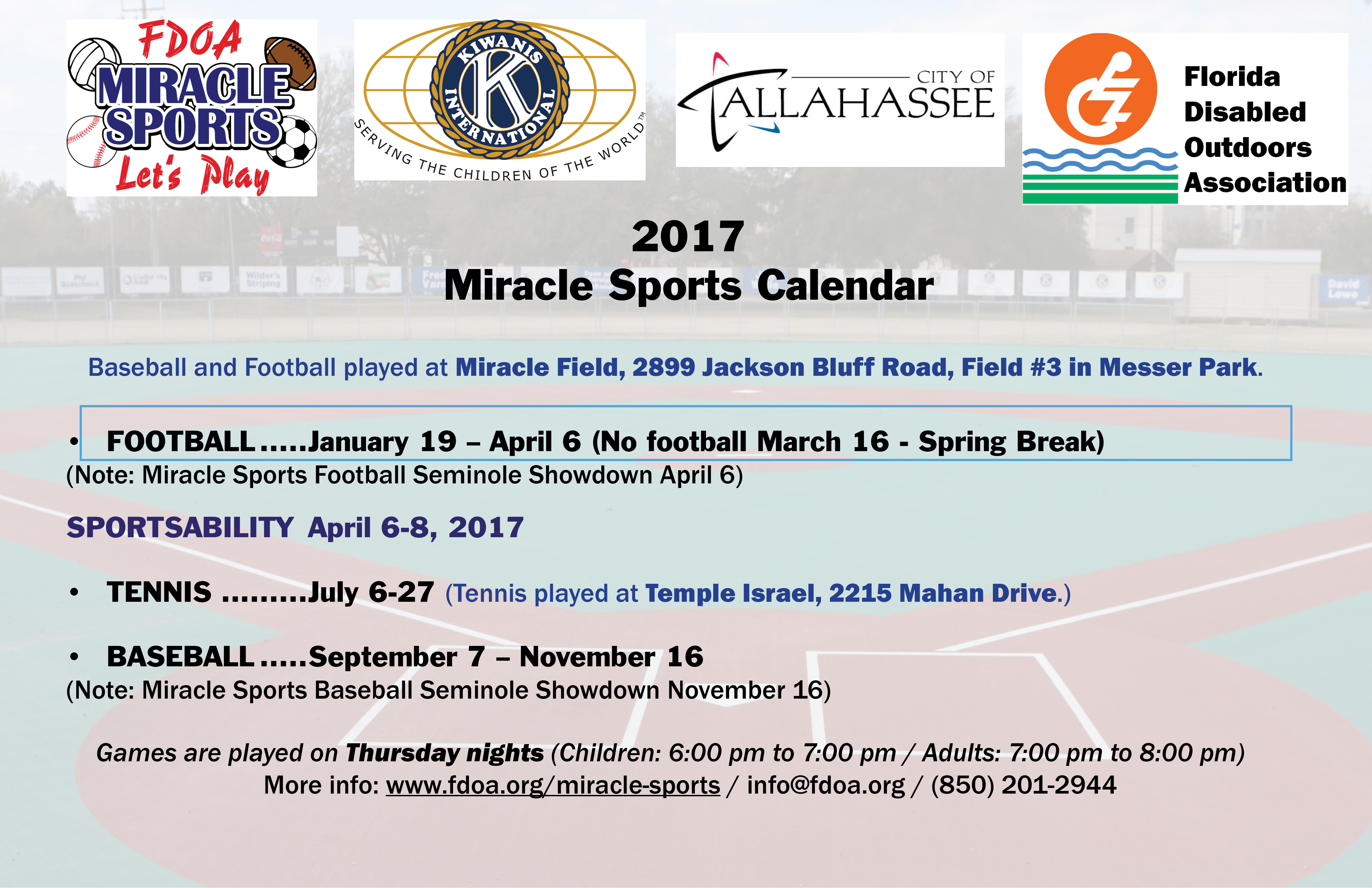 FDOA
MIRACLE SPORTS
Let's Play

KIWANIS INTERNATIONAL
K
SERVING THE CHILDREN OF THE WORLD™

CITY OF TALLAHASSEE

Florida Disabled Outdoors Association

2017
Miracle Sports Calendar

Baseball and Football played at Miracle Field, 2899 Jackson Bluff Road, Field #3 in Messer Park.

• FOOTBALL.....January 19 – April 6 (No football March 16 - Spring Break)
(Note: Miracle Sports Football Seminole Showdown April 6)

SPORTSABILITY April 6-8, 2017

• TENNIS .........July 6-27 (Tennis played at Temple Israel, 2215 Mahan Drive.)

• BASEBALL.....September 7 – November 16
(Note: Miracle Sports Baseball Seminole Showdown November 16)

Games are played on Thursday nights (Children: 6:00 pm to 7:00 pm / Adults: 7:00 pm to 8:00 pm)
More info: www.fdoa.org/miracle-sports / info@fdoa.org / (850) 201-2944